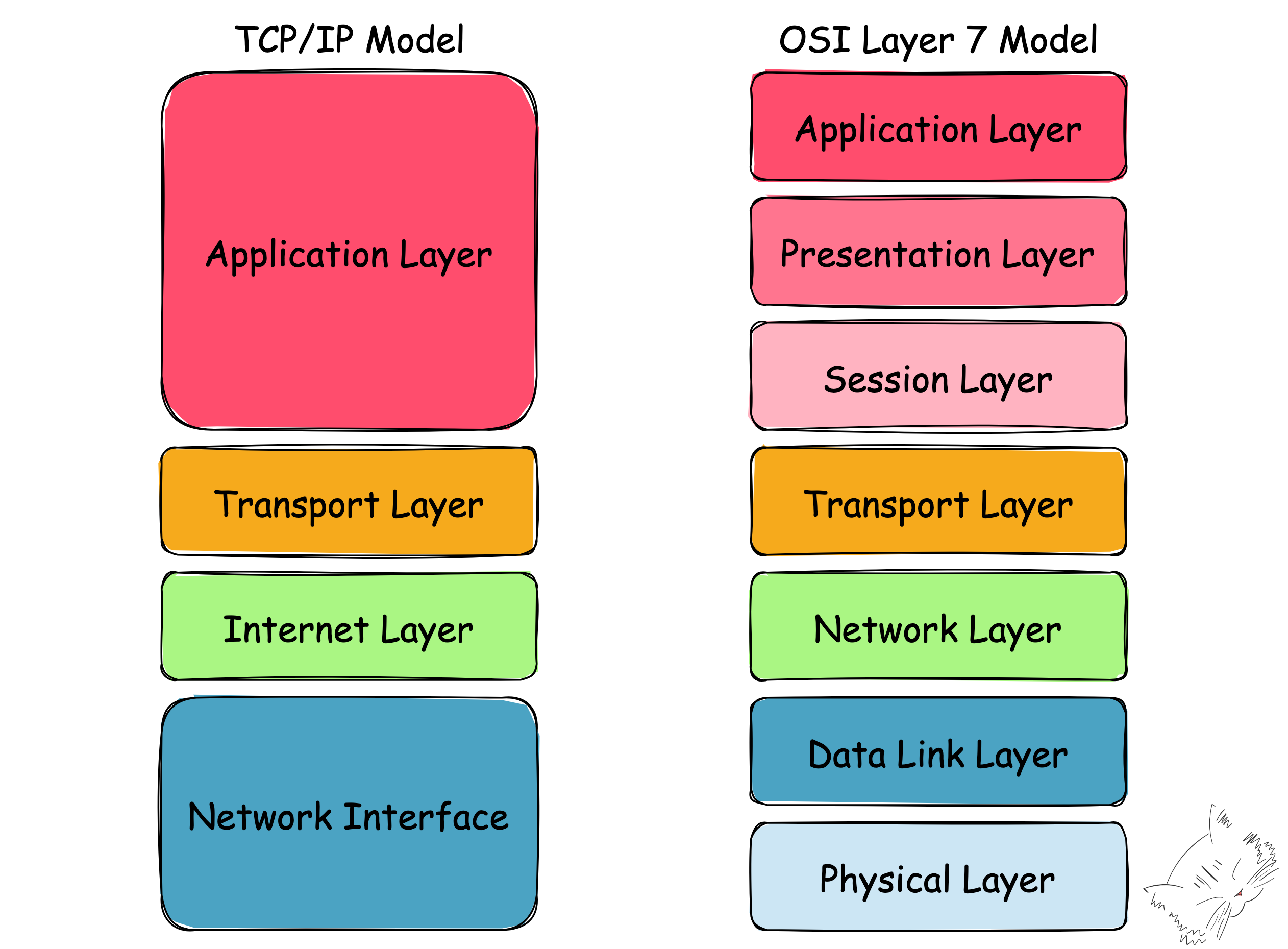 TCP/IP Model

Application Layer

Transport Layer

Internet Layer

Network Interface

OSI Layer 7 Model

Application Layer

Presentation Layer

Session Layer

Transport Layer

Network Layer

Data Link Layer

Physical Layer